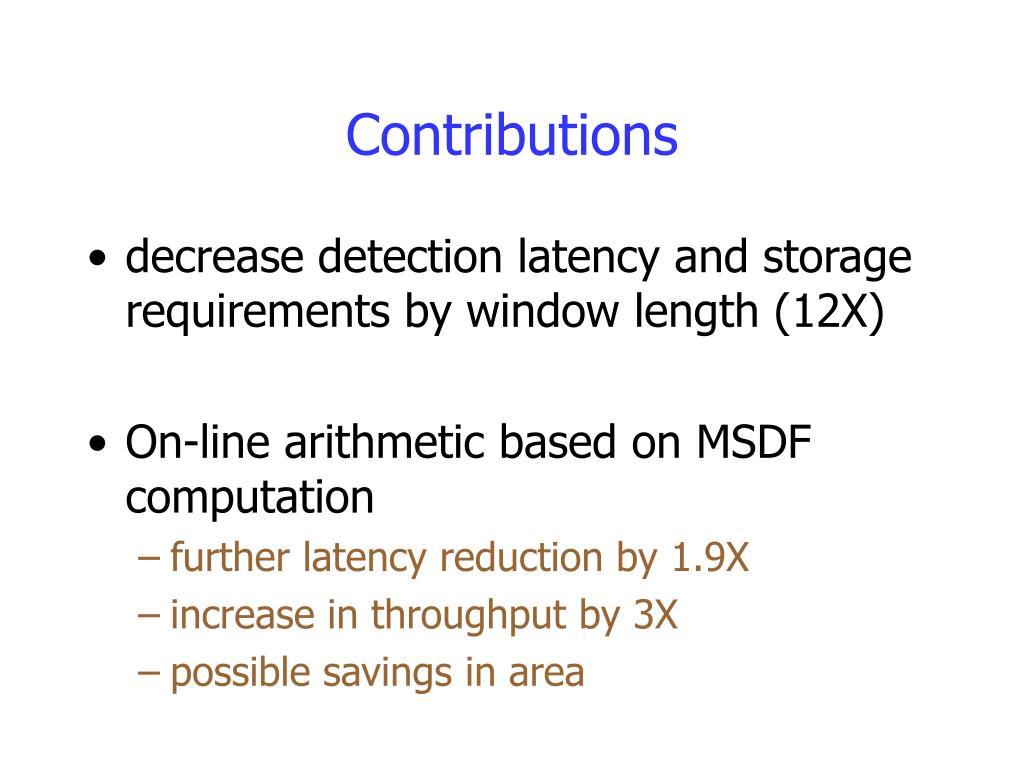 Contributions

• decrease detection latency and storage requirements by window length (12X)

• On-line arithmetic based on MSDF computation
– further latency reduction by 1.9X
– increase in throughput by 3X
– possible savings in area